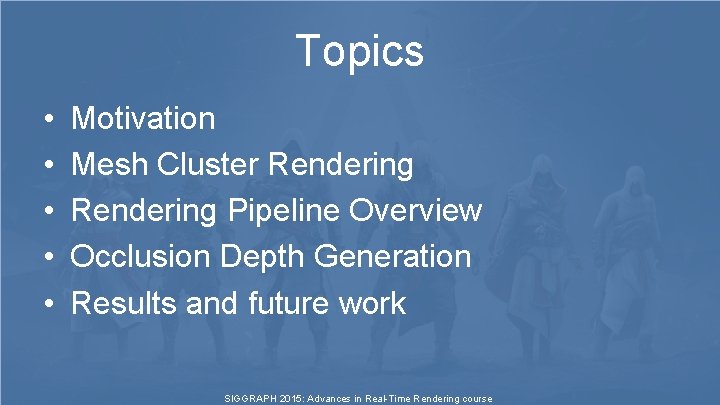 Topics

• Motivation
• Mesh Cluster Rendering
• Rendering Pipeline Overview
• Occlusion Depth Generation
• Results and future work

SIGGRAPH 2015: Advances in Real-Time Rendering course